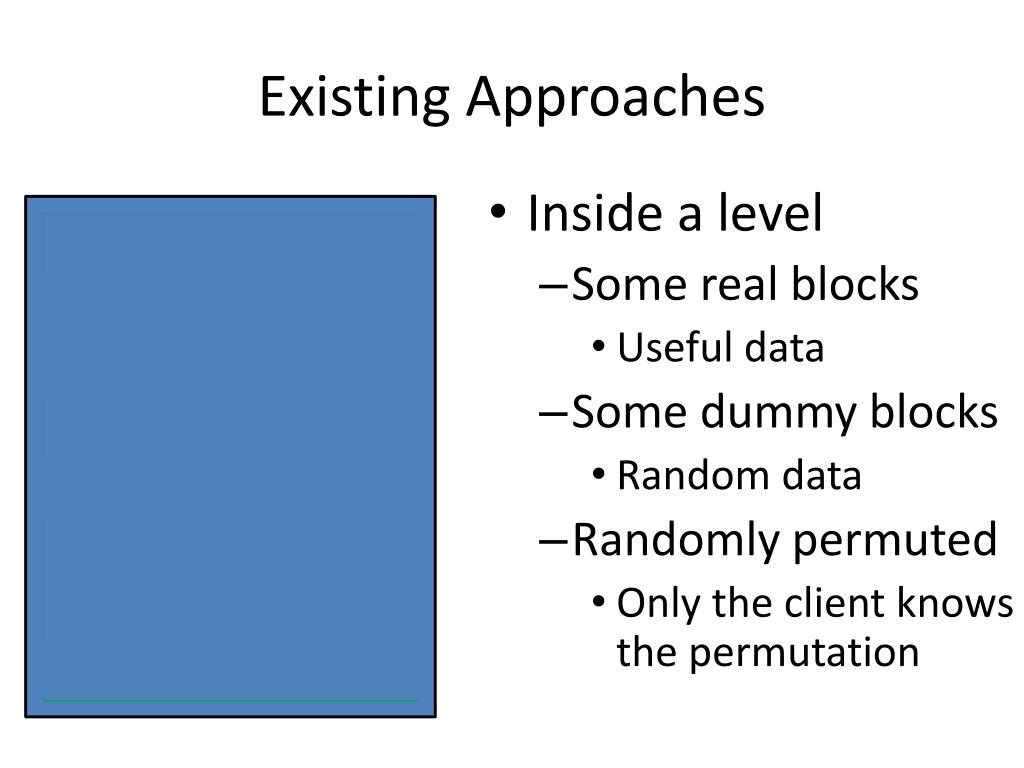 Existing Approaches

• Inside a level
  – Some real blocks
    • Useful data
  – Some dummy blocks
    • Random data
  – Randomly permuted
    • Only the client knows the permutation